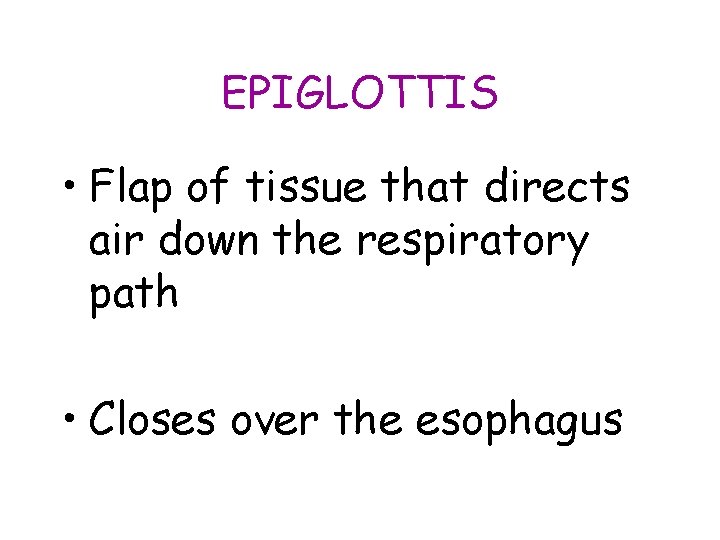 EPIGLOTTIS

• Flap of tissue that directs air down the respiratory path

• Closes over the esophagus